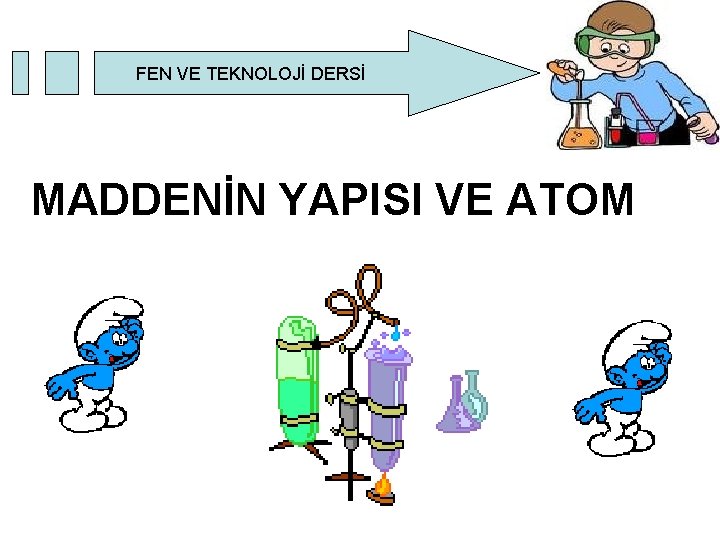 FEN VE TEKNOLOJİ DERSİ

MADDENİN YAPISI VE ATOM